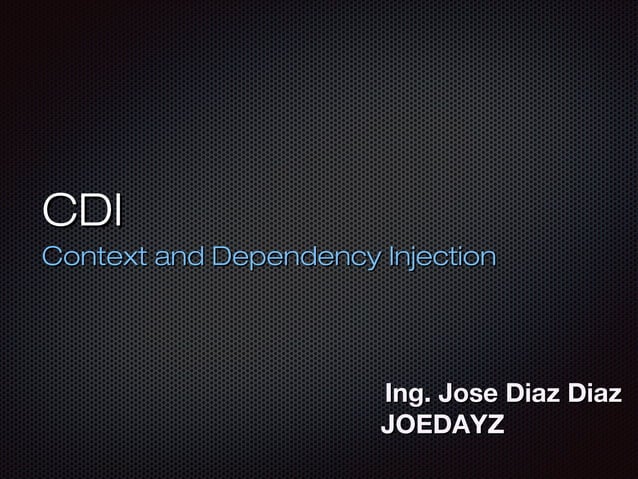 CDI

Context and Dependency Injection

Ing. Jose Diaz Diaz
JOEDAYZ